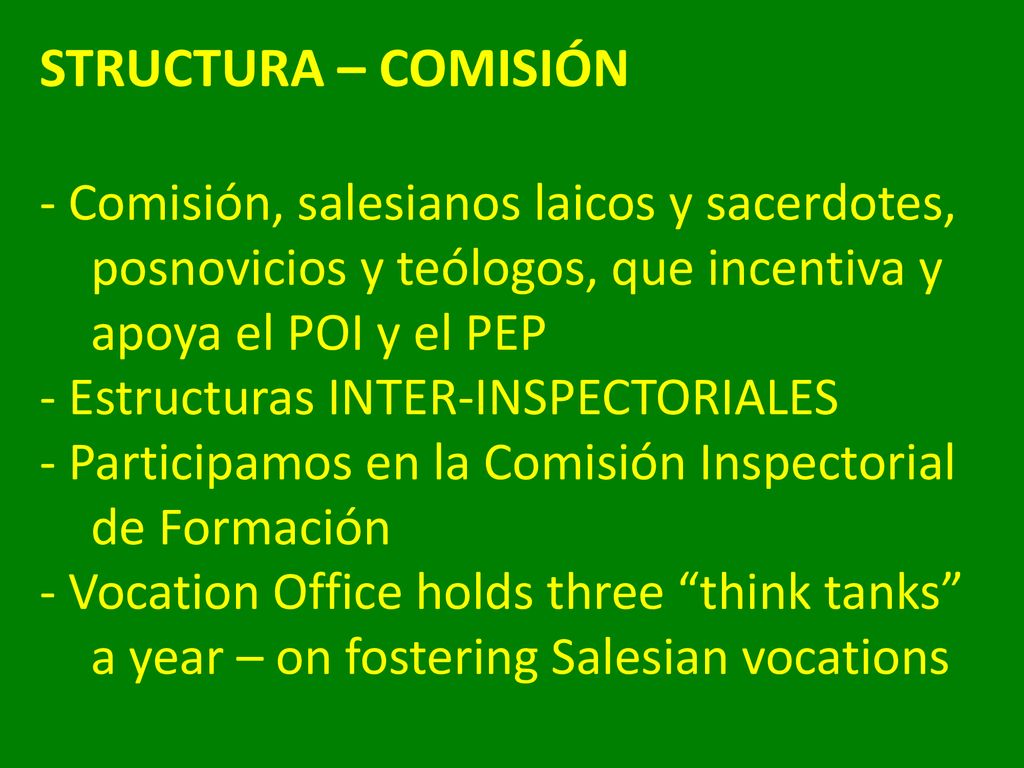 STRUCTURA – COMISIÓN

- Comisión, salesianos laicos y sacerdotes, posnovicios y teólogos, que incentiva y apoya el POI y el PEP
- Estructuras INTER-INSPECTORIALES
- Participamos en la Comisión Inspectorial de Formación
- Vocation Office holds three “think tanks” a year – on fostering Salesian vocations